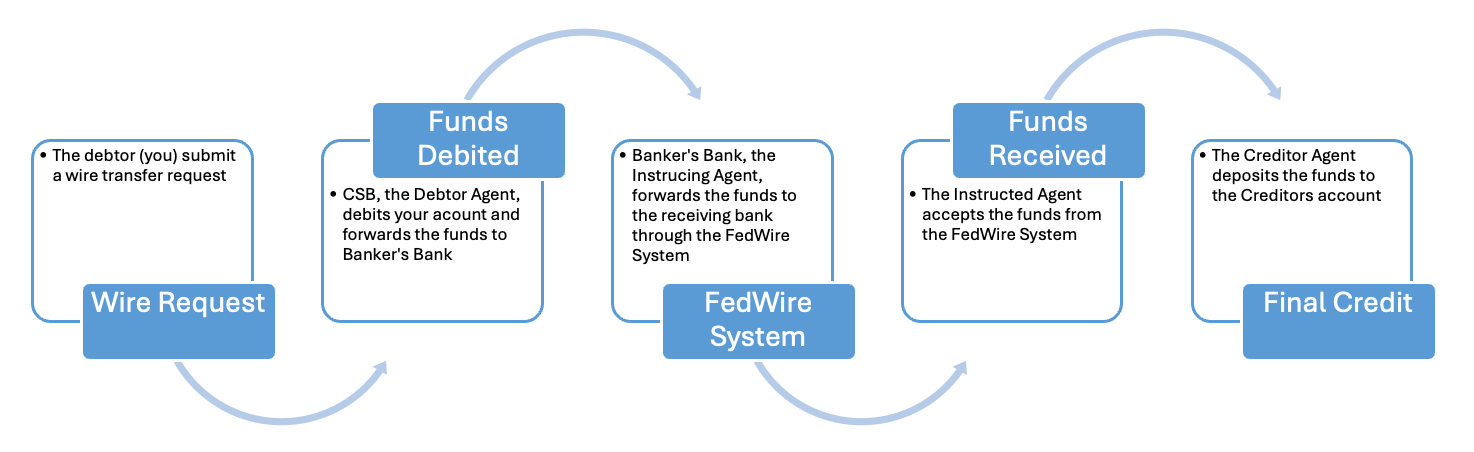 • The debtor (you) submit a wire transfer request

Wire Request

Funds Debited

• CSB, the Debtor Agent, debits your acount and forwards the funds to Banker's Bank

• Banker's Bank, the Instrucing Agent, forwards the funds to the receiving bank through the FedWire System

FedWire System

Funds Received

• The Instructed Agent accepts the funds from the FedWire System

• The Creditor Agent deposits the funds to the Creditors account

Final Credit